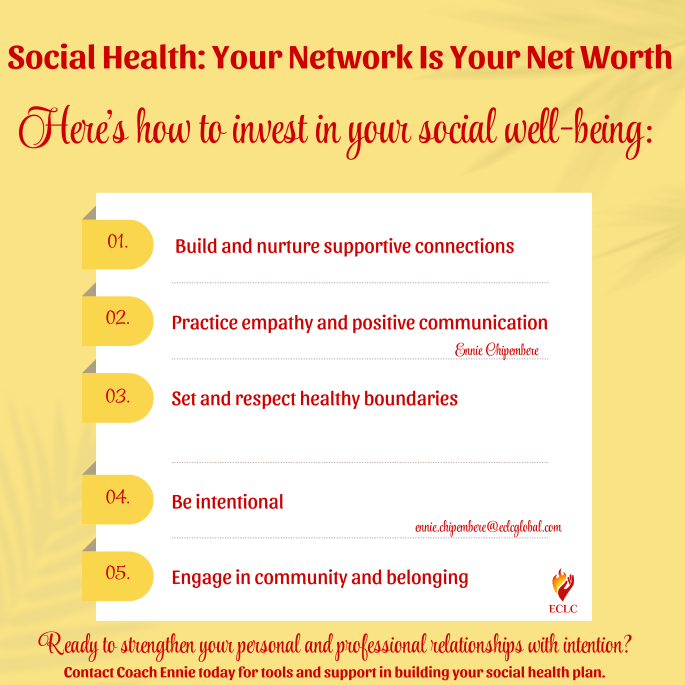 Social Health: Your Network Is Your Net Worth

Here's how to invest in your social well-being:

01. Build and nurture supportive connections

02. Practice empathy and positive communication

Ennie Chipembere

03. Set and respect healthy boundaries

04. Be intentional

ennie.chipembere@eclcglobal.com

05. Engage in community and belonging

ECLC

Ready to strengthen your personal and professional relationships with intention?

Contact Coach Ennie today for tools and support in building your social health plan.